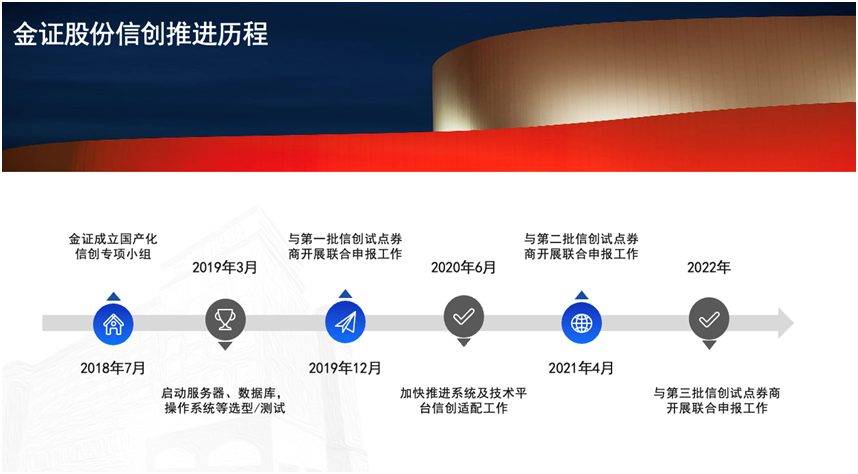 金证股份信创推进历程

金证成立国产化信创专项小组

2018年7月

2019年3月

启动服务器、数据库，操作系统等选型/测试

与第一批信创试点券商开展联合申报工作

2019年12月

2020年6月

加快推进系统及技术平台信创适配工作

与第二批信创试点券商开展联合申报工作

2021年4月

2022年

与第三批信创试点券商开展联合申报工作